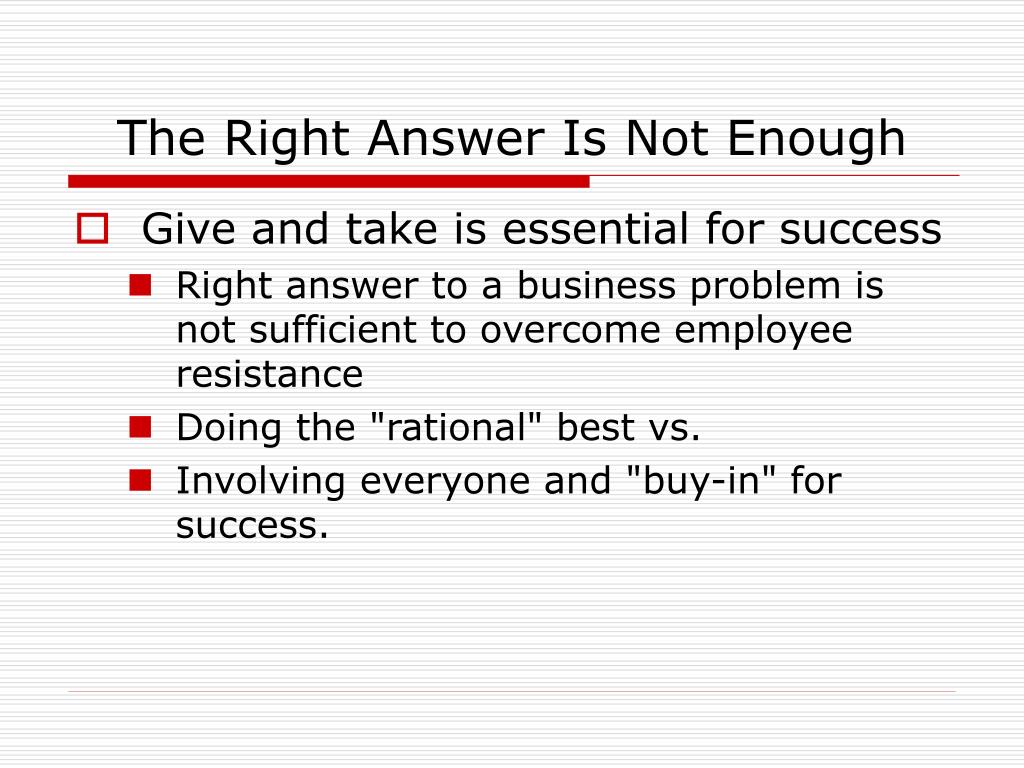 The Right Answer Is Not Enough

Give and take is essential for success

Right answer to a business problem is not sufficient to overcome employee resistance

Doing the "rational" best vs.

Involving everyone and "buy-in" for success.